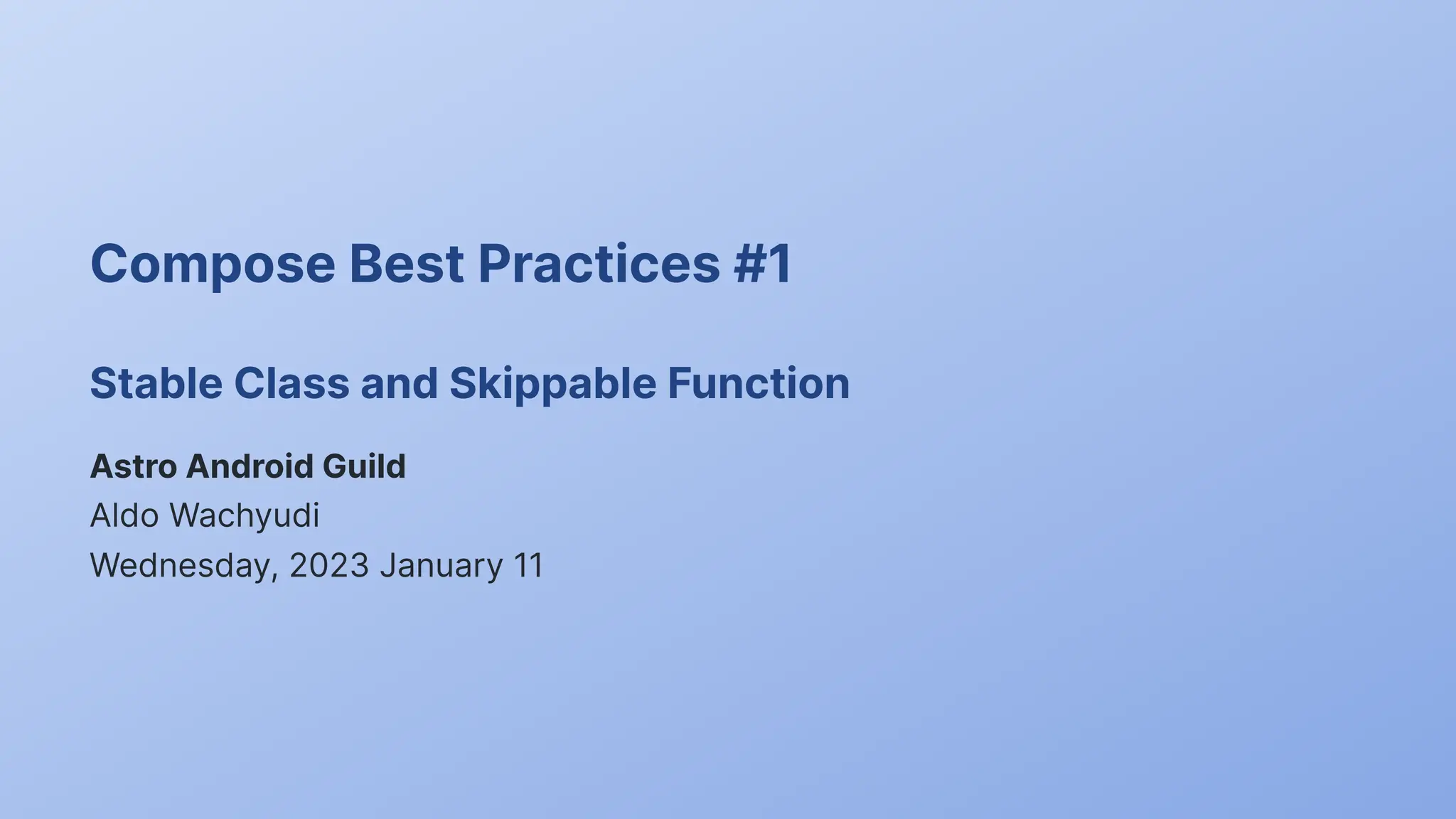 Compose Best Practices #1

Stable Class and Skippable Function

Astro Android Guild
Aldo Wachyudi
Wednesday, 2023 January 11